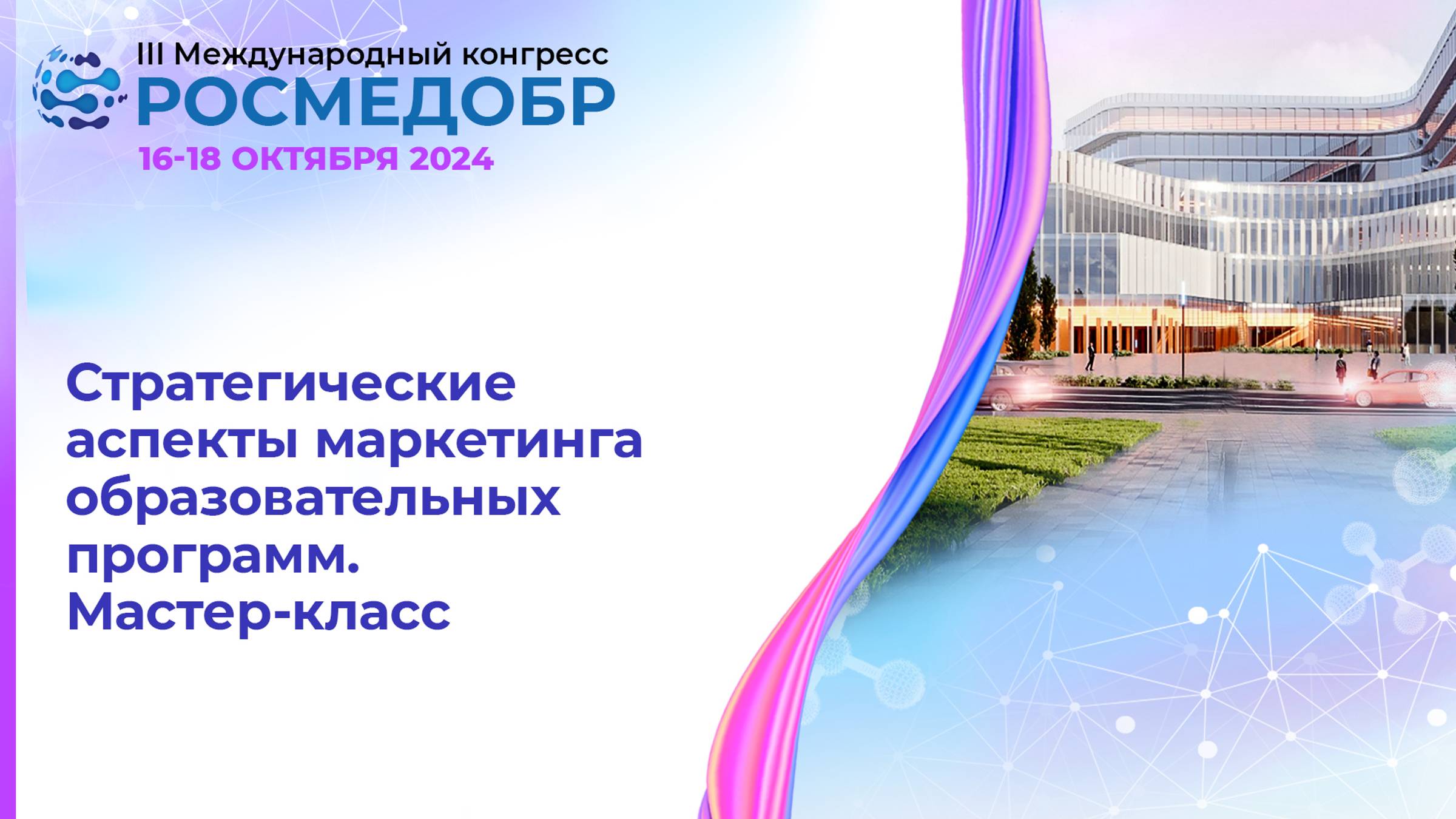 III Международный конгресс
РОСМЕДОБР
16-18 ОКТЯБРЯ 2024

Стратегические аспекты маркетинга образовательных программ. Мастер-класс